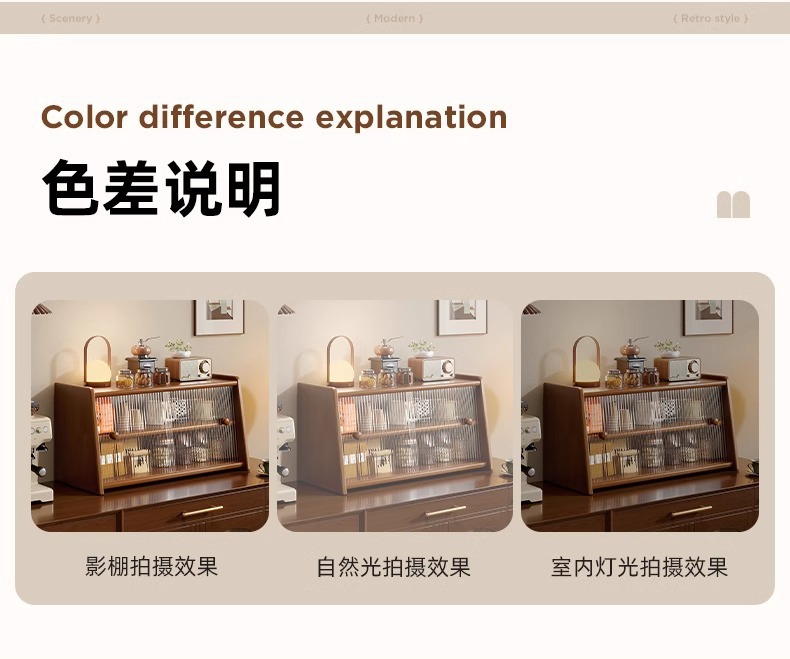 { Scenery } { Modern } { Retro style }

Color difference explanation

色差说明

影棚拍摄效果

自然光拍摄效果

室内灯光拍摄效果